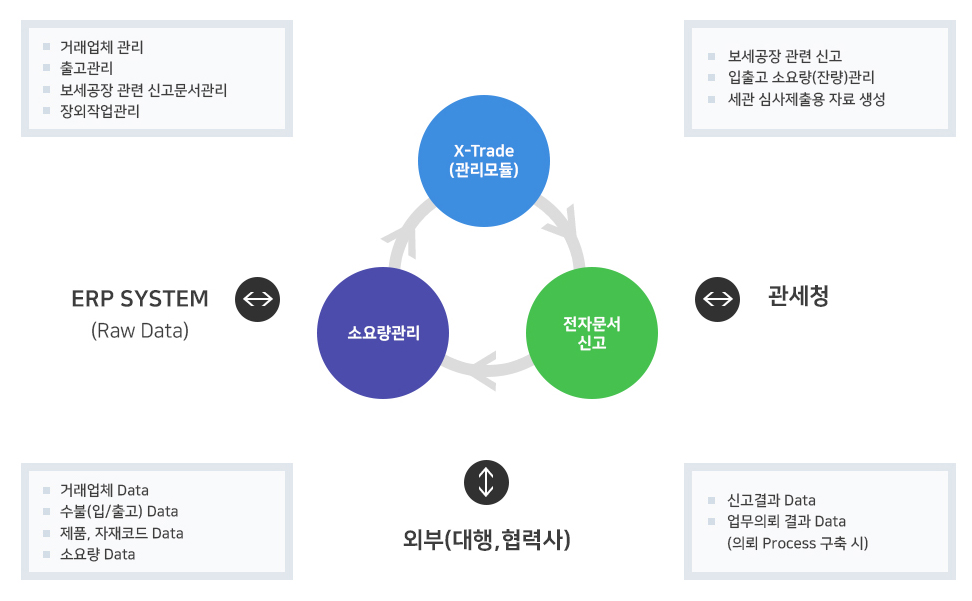 거래업체 관리
출고관리
보세공장 관련 신고문서관리
장외작업관리

보세공장 관련 신고
입출고 소요량(잔량)관리
세관 심사제출용 자료 생성

X-Trade
(관리모듈)

ERP SYSTEM
(Raw Data)

소요량관리

전자문서
신고

관세청

거래업체 Data
수불(입/출고) Data
제품, 자재코드 Data
소요량 Data

외부(대행,협력사)

신고결과 Data
업무의뢰 결과 Data
(의뢰 Process 구축 시)